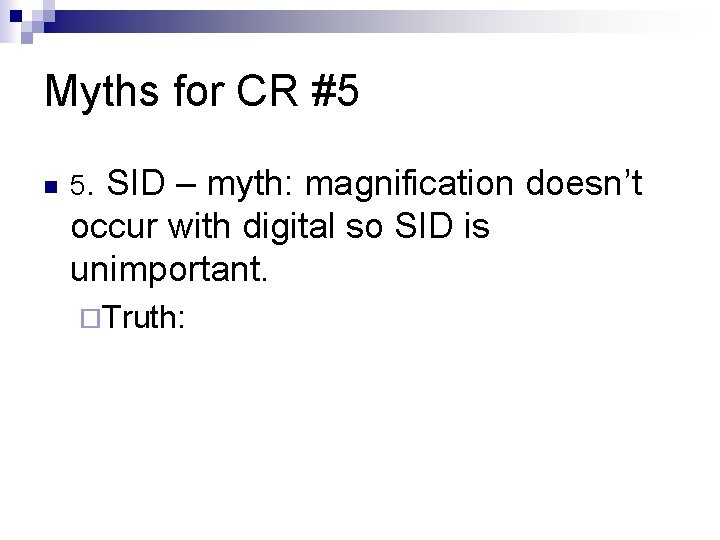 Myths for CR #5

5. SID – myth: magnification doesn’t occur with digital so SID is unimportant.

Truth: